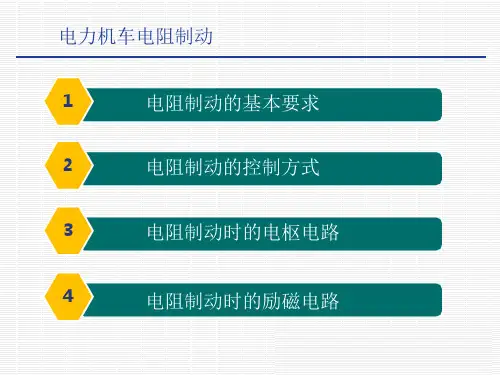 电力机车电阻制动

1 电阻制动的基本要求

2 电阻制动的控制方式

3 电阻制动时的电枢电路

4 电阻制动时的励磁电路